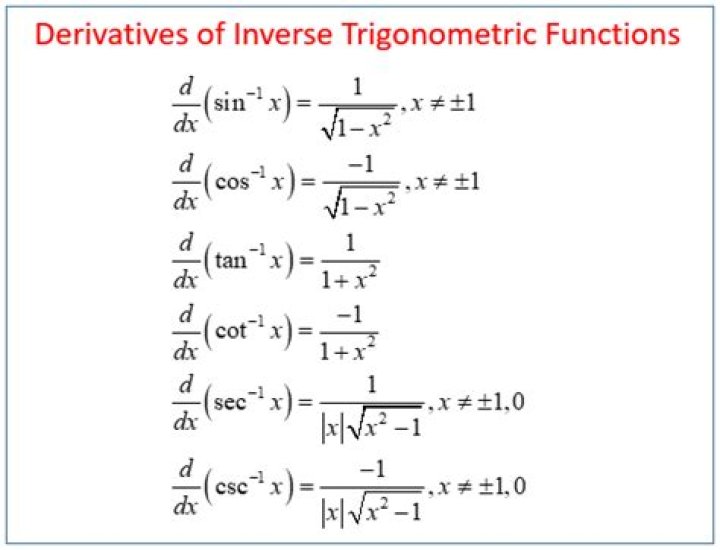 Derivatives of Inverse Trigonometric Functions

$\frac{d}{dx}\left(\sin^{-1} x\right) = \frac{1}{\sqrt{1-x^2}}, x \neq \pm 1$

$\frac{d}{dx}\left(\cos^{-1} x\right) = \frac{-1}{\sqrt{1-x^2}}, x \neq \pm 1$

$\frac{d}{dx}\left(\tan^{-1} x\right) = \frac{1}{1+x^2}$

$\frac{d}{dx}\left(\cot^{-1} x\right) = \frac{-1}{1+x^2}$

$\frac{d}{dx}\left(\sec^{-1} x\right) = \frac{1}{|x|\sqrt{x^2-1}}, x \neq \pm 1, 0$

$\frac{d}{dx}\left(\csc^{-1} x\right) = \frac{-1}{|x|\sqrt{x^2-1}}, x \neq \pm 1, 0$